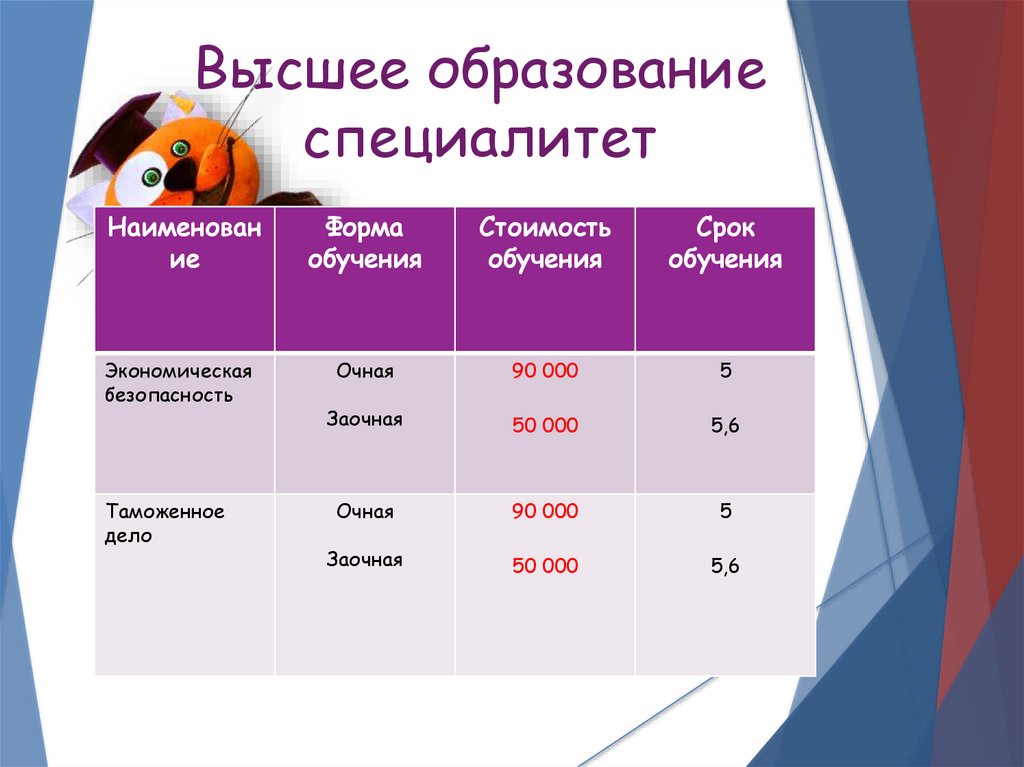 Высшее образование специалитет

| Наименование | Форма обучения | Стоимость обучения | Срок обучения |
|---|---|---|---|
| Экономическая безопасность | Очная<br>Заочная | 90 000<br>50 000 | 5<br>5,6 |
| Таможенное дело | Очная<br>Заочная | 90 000<br>50 000 | 5<br>5,6 |